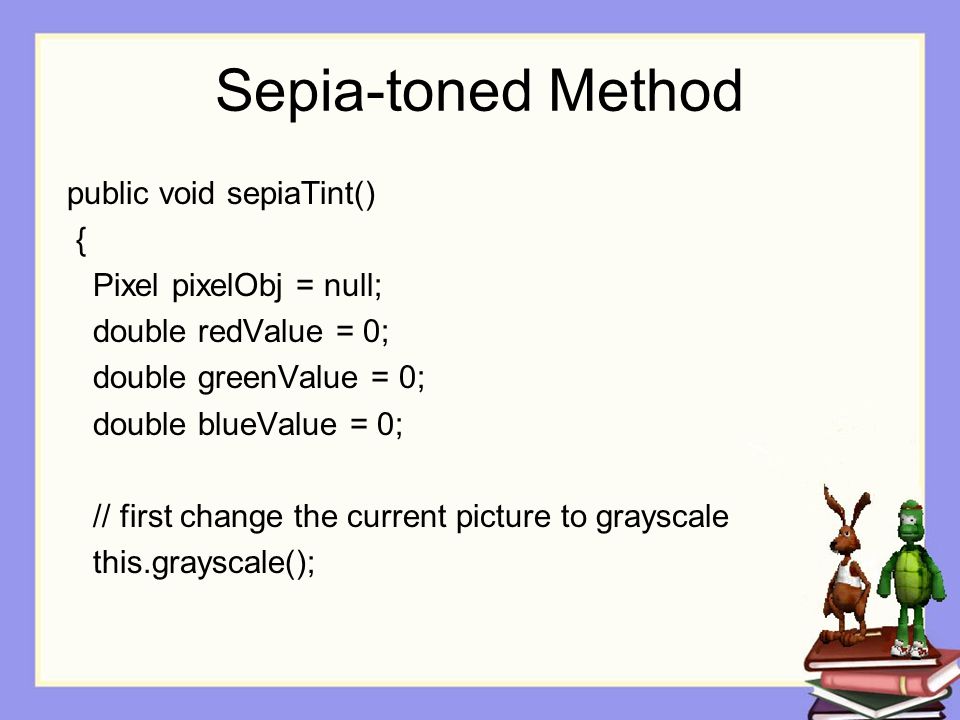 Sepia-toned Method

public void sepiaTint()
{
Pixel pixelObj = null;
double redValue = 0;
double greenValue = 0;
double blueValue = 0;

// first change the current picture to grayscale
this.grayscale();